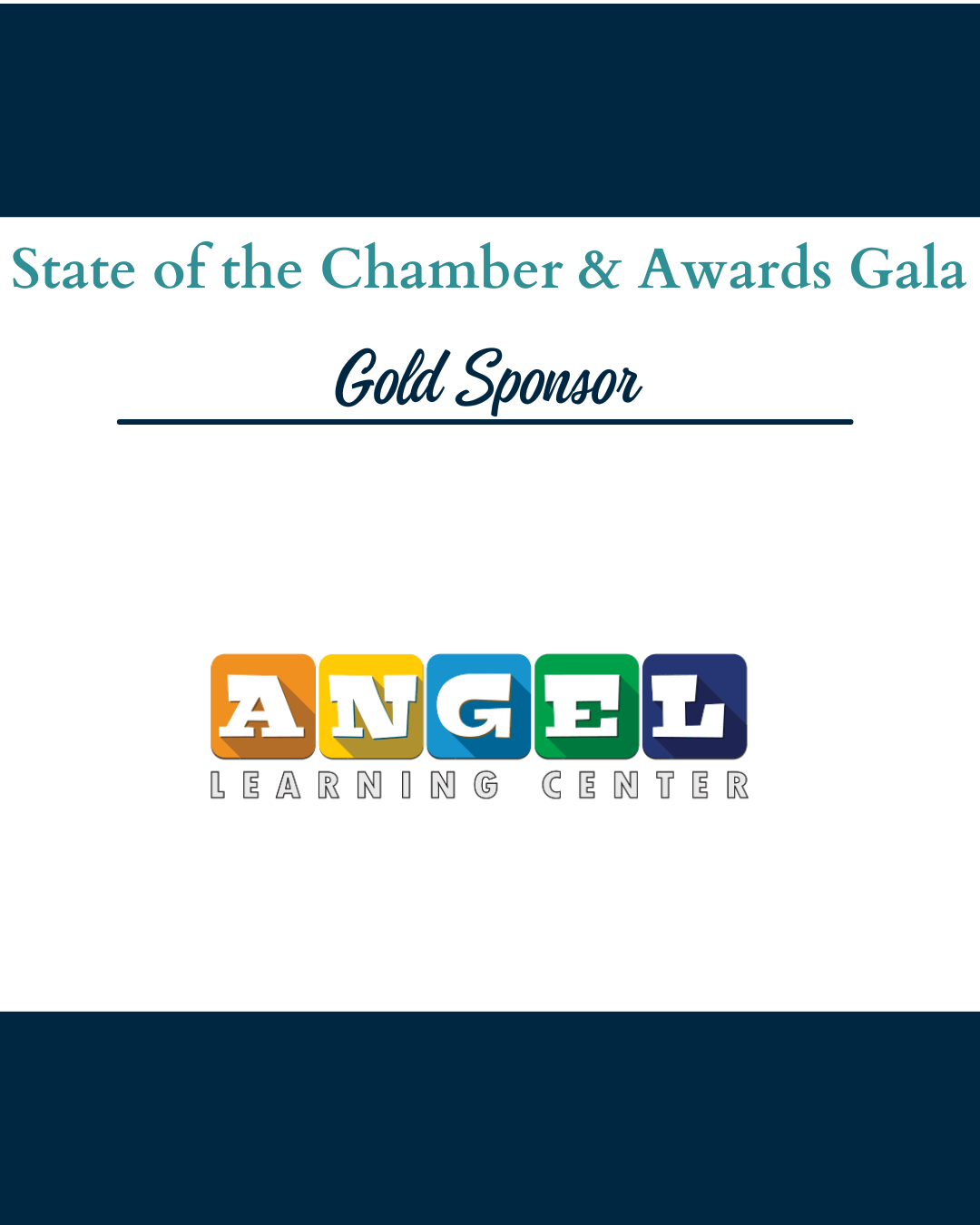 State of the Chamber & Awards Gala

Gold Sponsor

ANGEL
LEARNING CENTER